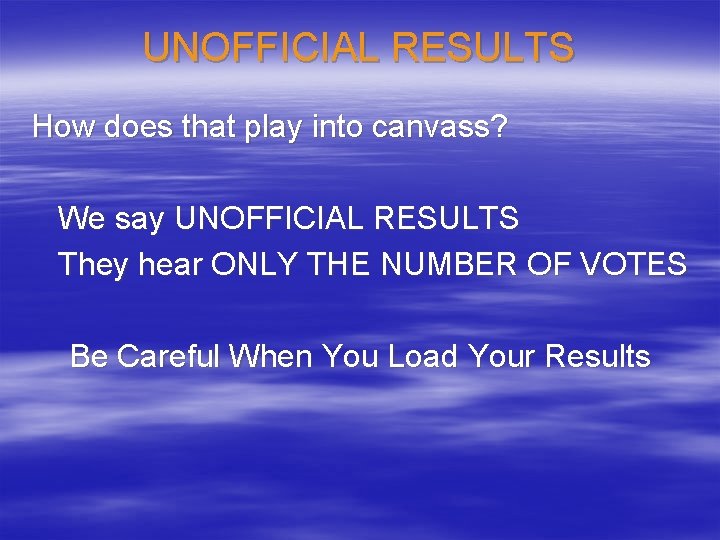 UNOFFICIAL RESULTS

How does that play into canvass?

We say UNOFFICIAL RESULTS
They hear ONLY THE NUMBER OF VOTES

Be Careful When You Load Your Results